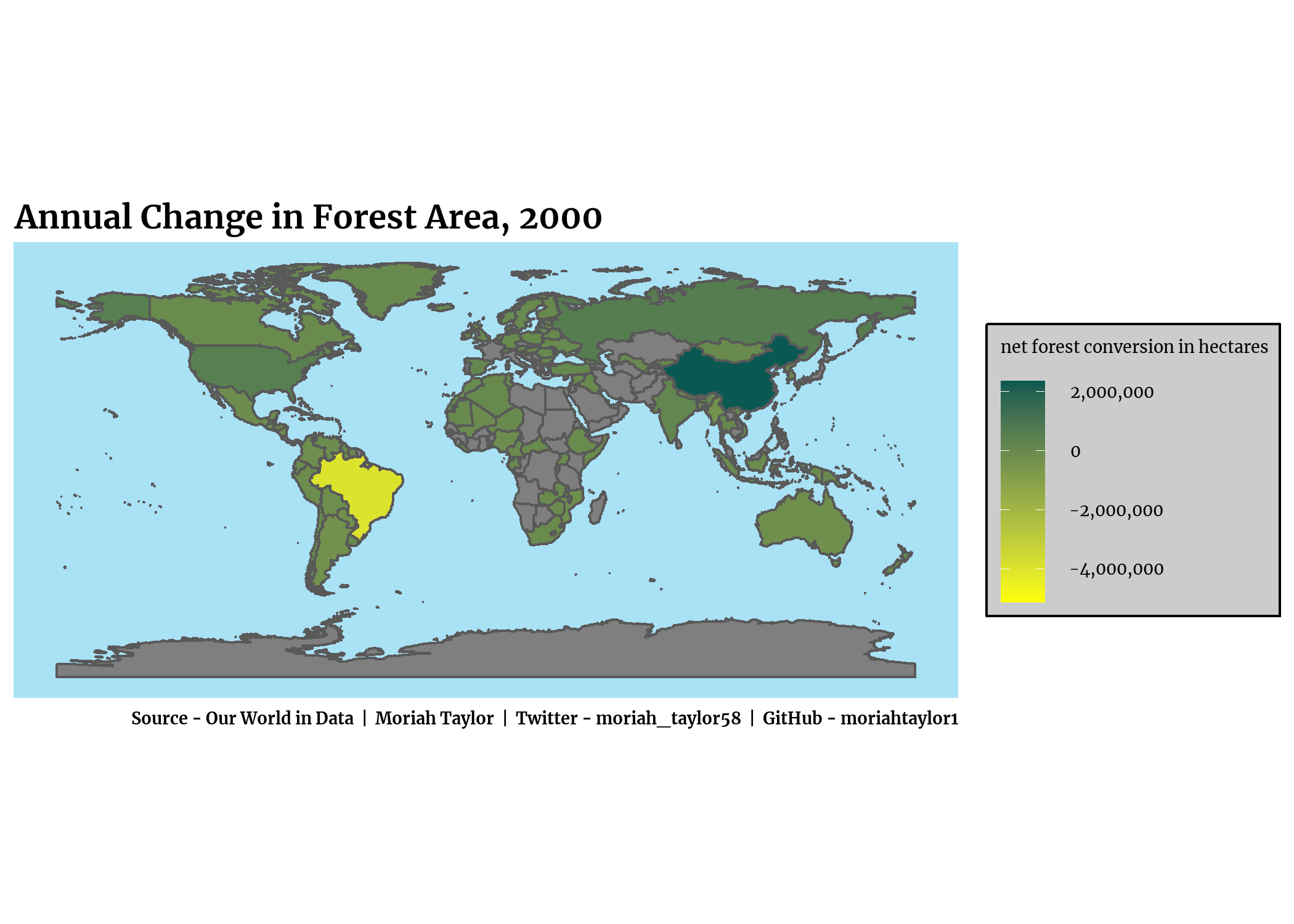 Annual Change in Forest Area, 2000

net forest conversion in hectares

2,000,000

0

-2,000,000

-4,000,000

Source - Our World in Data | Moriah Taylor | Twitter - moriah_taylor58 | GitHub - moriahtaylor1